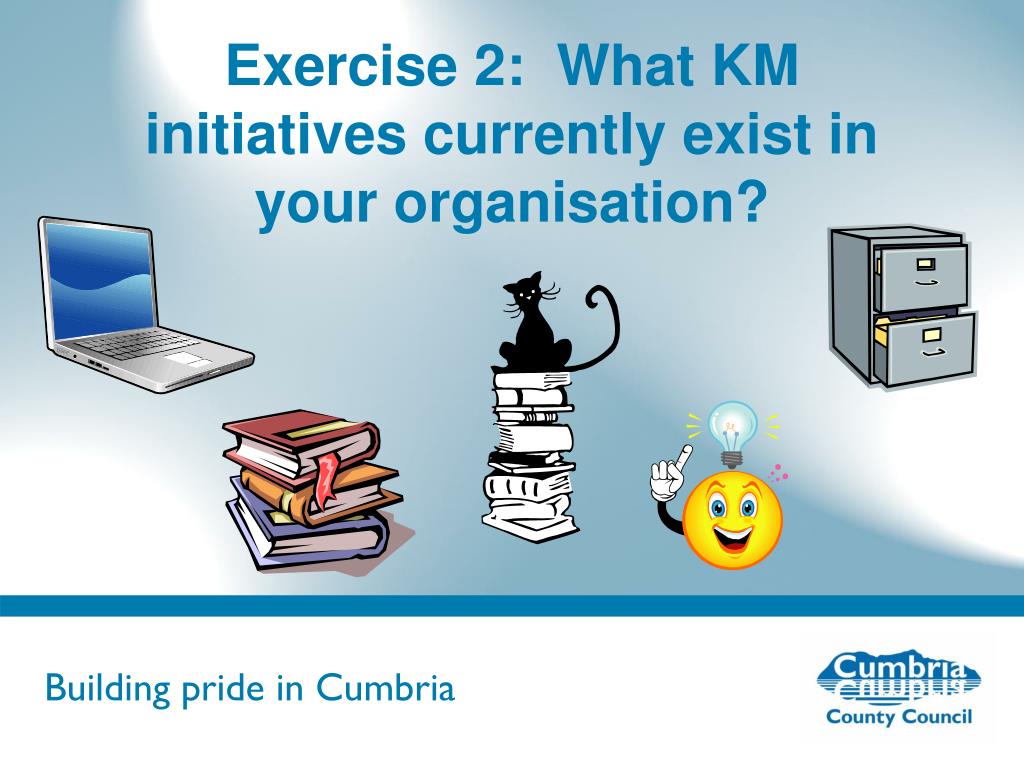 Exercise 2: What KM initiatives currently exist in your organisation?

Building pride in Cumbria

Cumbria
County Council